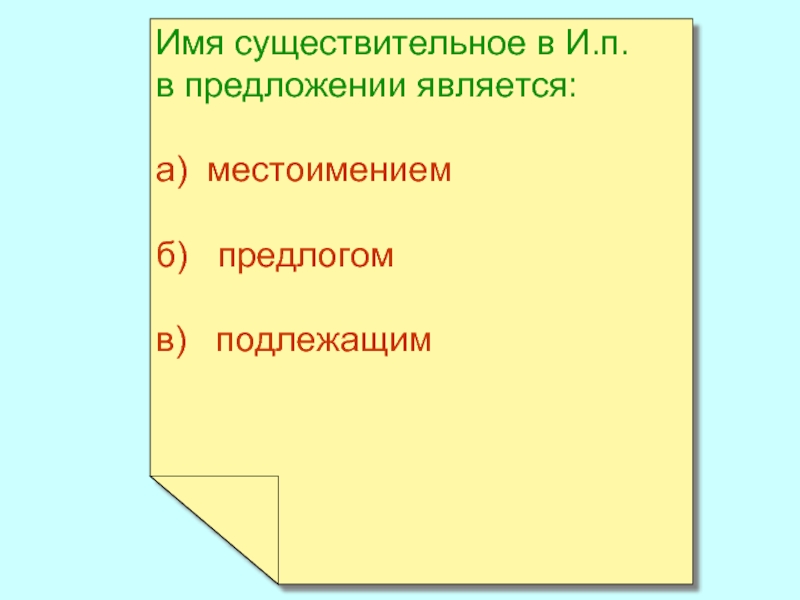 Имя существительное в И.п.
в предложении является:

а) местоимением

б) предлогом

в) подлежащим